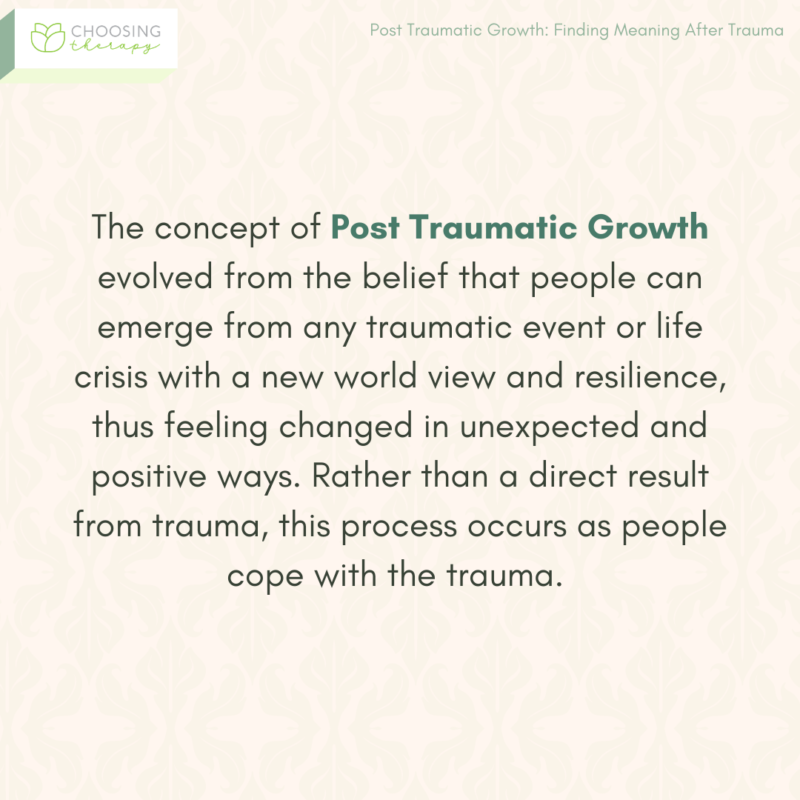 CHOOSING therapy

Post Traumatic Growth: Finding Meaning After Trauma

The concept of Post Traumatic Growth evolved from the belief that people can emerge from any traumatic event or life crisis with a new world view and resilience, thus feeling changed in unexpected and positive ways. Rather than a direct result from trauma, this process occurs as people cope with the trauma.